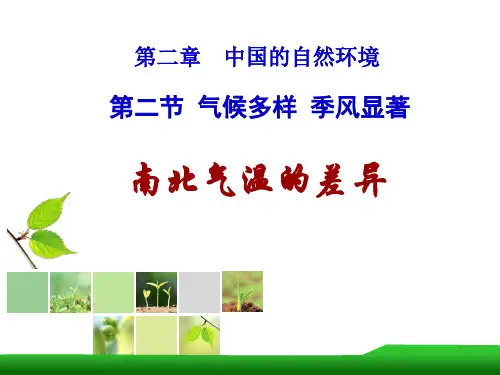 第二章　中国的自然环境

第二节 气候多样 季风显著

南北气温的差异